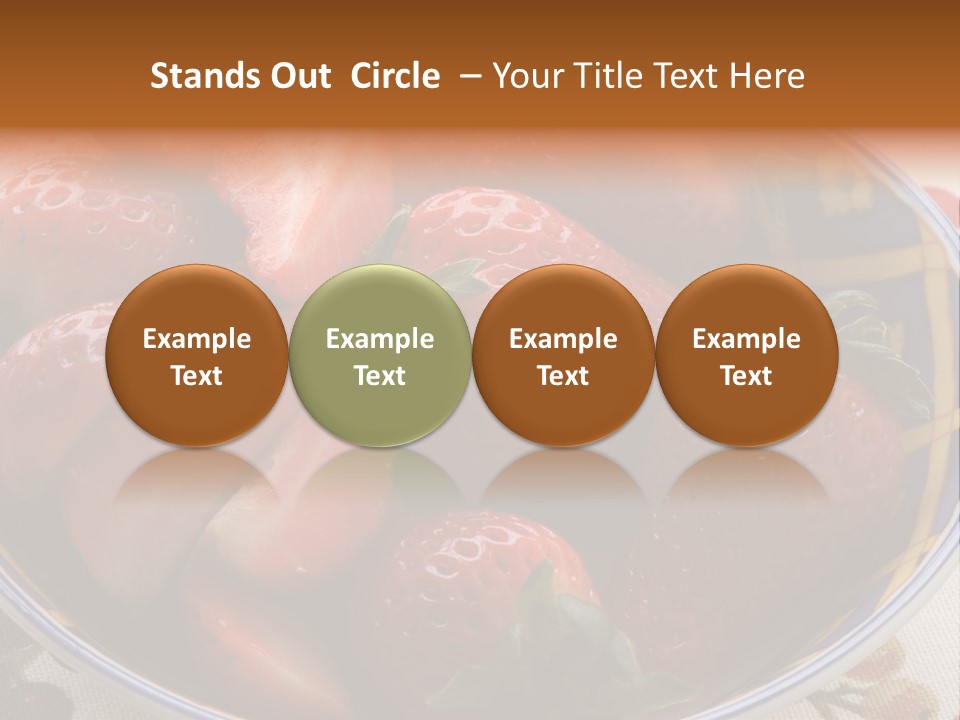 Stands Out  Circle  – Your Title Text Here

Example Text

Example Text

Example Text

Example Text